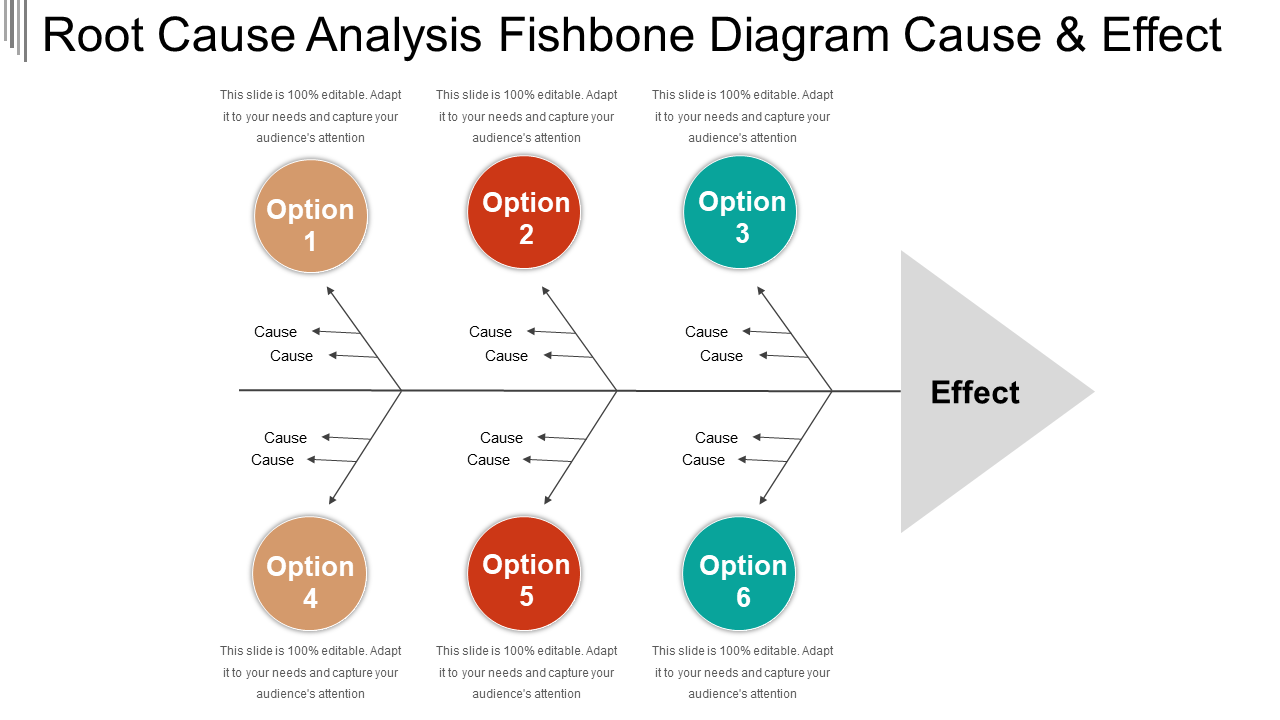 Root Cause Analysis Fishbone Diagram Cause & Effect

This slide is 100% editable. Adapt it to your needs and capture your audience's attention

This slide is 100% editable. Adapt it to your needs and capture your audience's attention

This slide is 100% editable. Adapt it to your needs and capture your audience's attention

Option 1

Option 2

Option 3

Cause
Cause

Cause
Cause

Cause
Cause

Effect

Cause
Cause

Cause
Cause

Cause
Cause

Option 4

Option 5

Option 6

This slide is 100% editable. Adapt it to your needs and capture your audience's attention

This slide is 100% editable. Adapt it to your needs and capture your audience's attention

This slide is 100% editable. Adapt it to your needs and capture your audience's attention